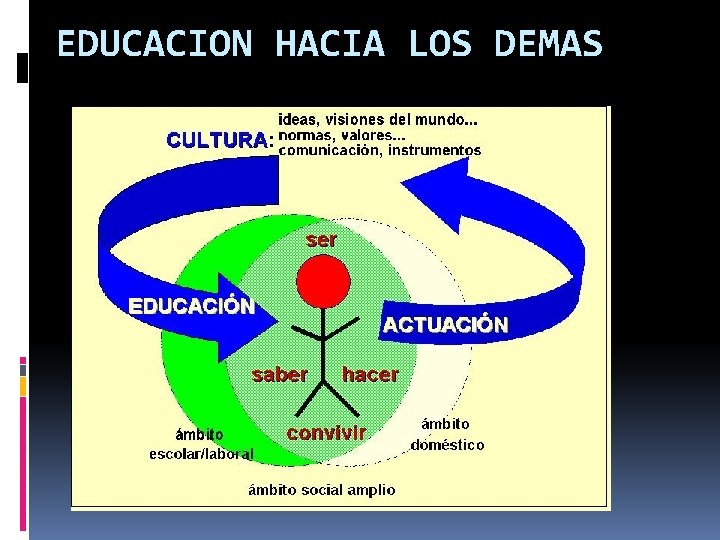 EDUCACION HACIA LOS DEMAS

CULTURA: ideas, visiones del mundo... normas, valores... comunicación, instrumentos

ser

EDUCACIÓN

ACTUACIÓN

saber

hacer

convivir

ámbito escolar/laboral

ámbito doméstico

ámbito social amplio